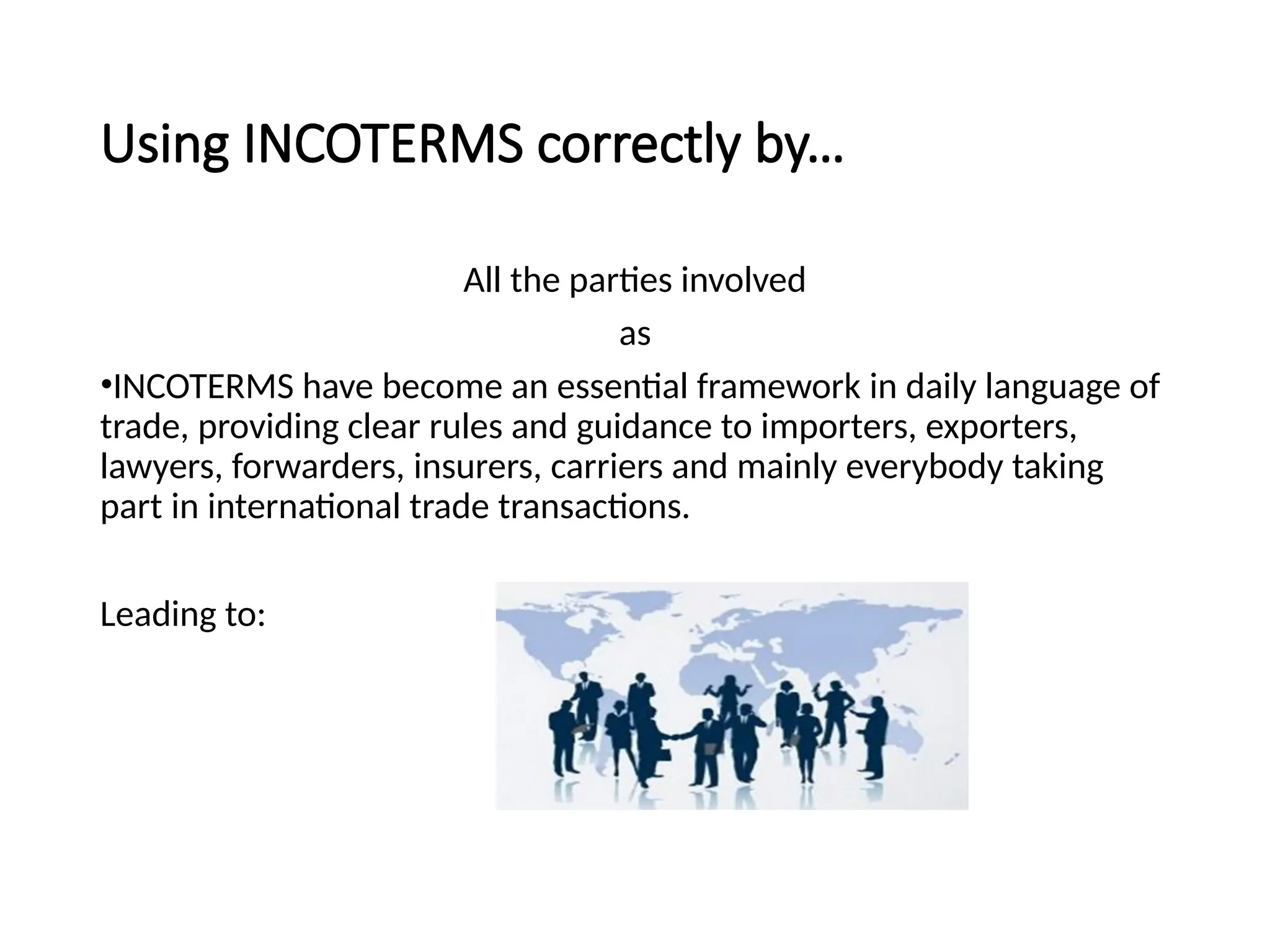 Using INCOTERMS correctly by…

All the parties involved

as

•INCOTERMS have become an essential framework in daily language of trade, providing clear rules and guidance to importers, exporters, lawyers, forwarders, insurers, carriers and mainly everybody taking part in international trade transactions.

Leading to: